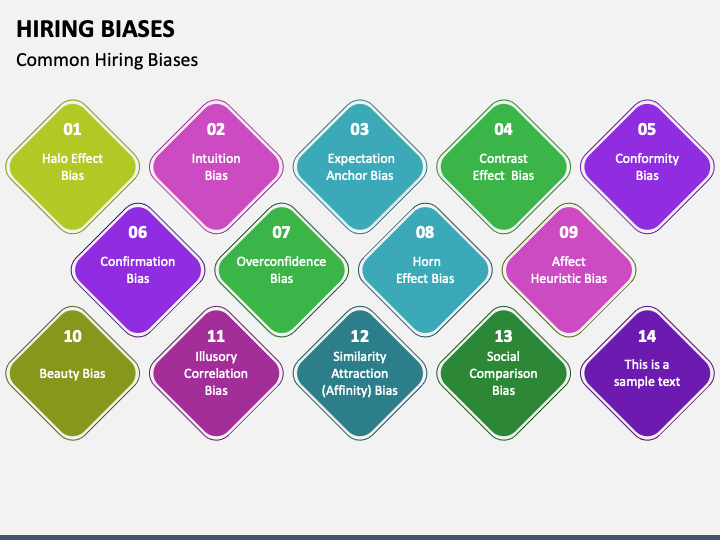 HIRING BIASES

Common Hiring Biases

01
Halo Effect Bias

02
Intuition Bias

03
Expectation Anchor Bias

04
Contrast Effect  Bias

05
Conformity Bias

06
Confirmation Bias

07
Overconfidence Bias

08
Horn Effect Bias

09
Affect Heuristic Bias

10
Beauty Bias

11
Illusory Correlation Bias

12
Similarity Attraction (Affinity) Bias

13
Social Comparison Bias

14
This is a sample text